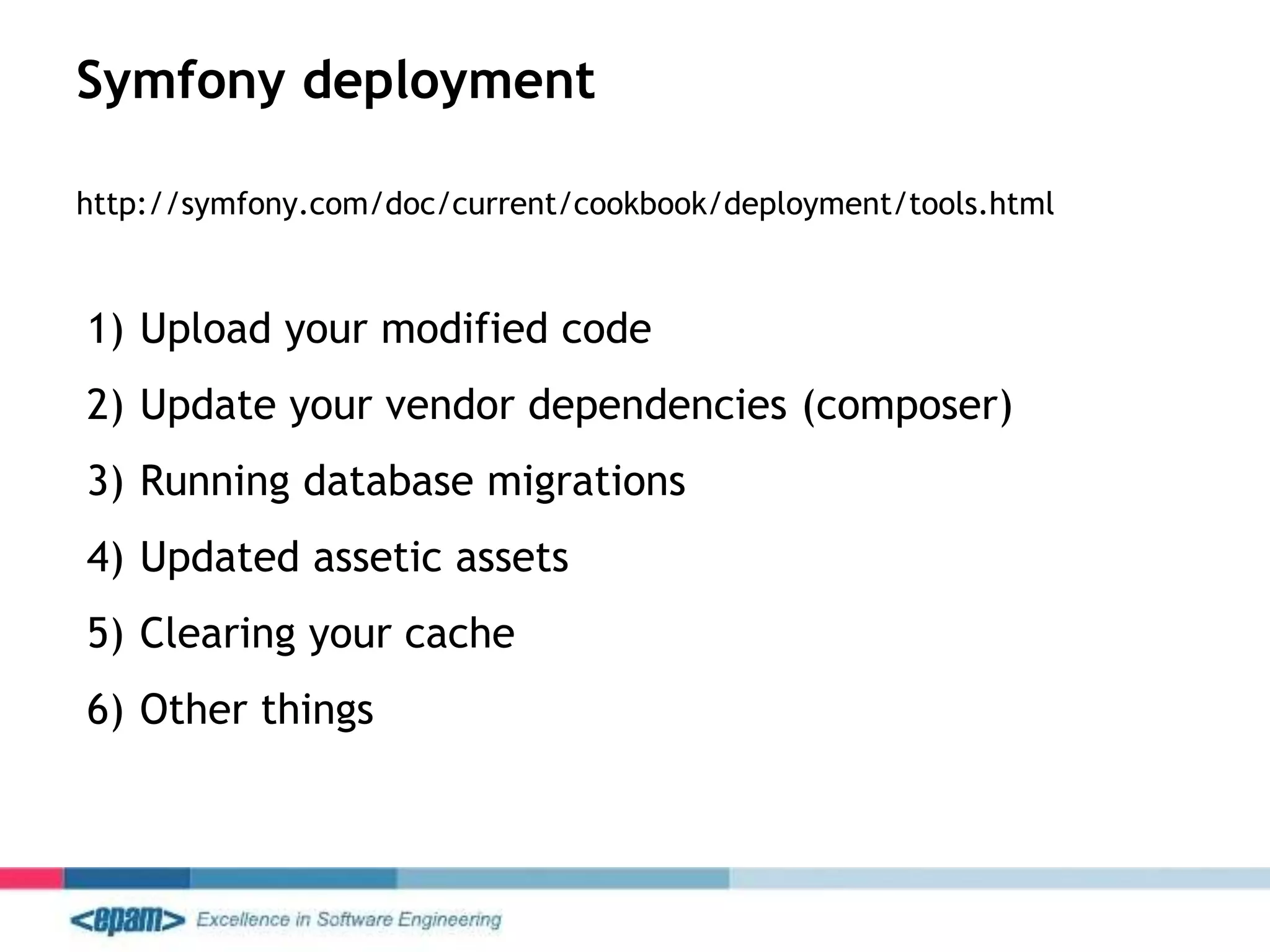 Symfony deployment

http://symfony.com/doc/current/cookbook/deployment/tools.html

1) Upload your modified code
2) Update your vendor dependencies (composer)
3) Running database migrations
4) Updated assetic assets
5) Clearing your cache
6) Other things

<epam> Excellence in Software Engineering